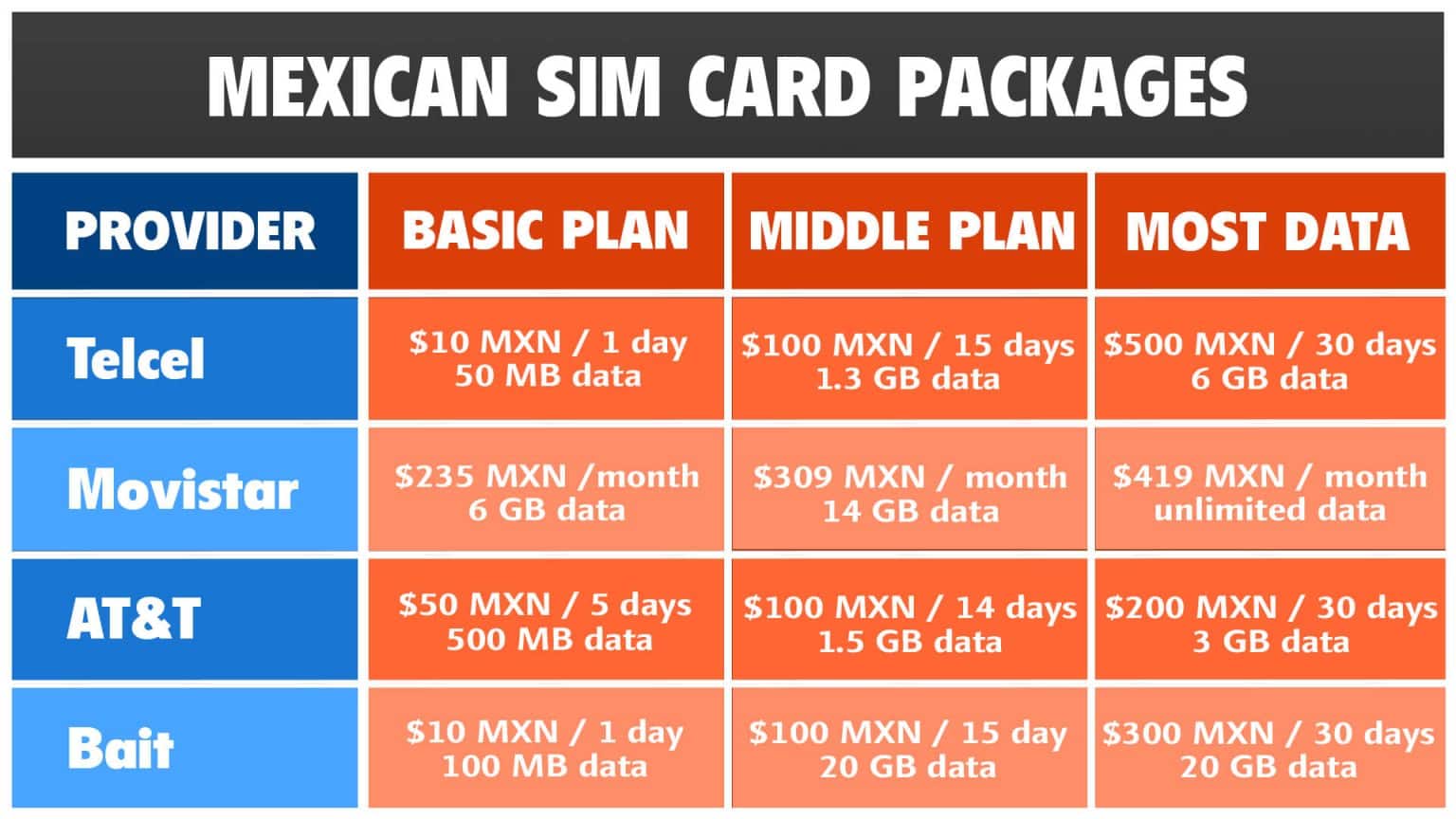 MEXICAN SIM CARD PACKAGES

| PROVIDER | BASIC PLAN | MIDDLE PLAN | MOST DATA |
|---|---|---|---|
| Telcel | \$10 MXN / 1 day 50 MB data | \$100 MXN / 15 days 1.3 GB data | \$500 MXN / 30 days 6 GB data |
| Movistar | \$235 MXN /month 6 GB data | \$309 MXN / month 14 GB data | \$419 MXN / month unlimited data |
| AT&T | \$50 MXN / 5 days 500 MB data | \$100 MXN / 14 days 1.5 GB data | \$200 MXN / 30 days 3 GB data |
| Bait | \$10 MXN / 1 day 100 MB data | \$100 MXN / 15 day 20 GB data | \$300 MXN / 30 days 20 GB data |